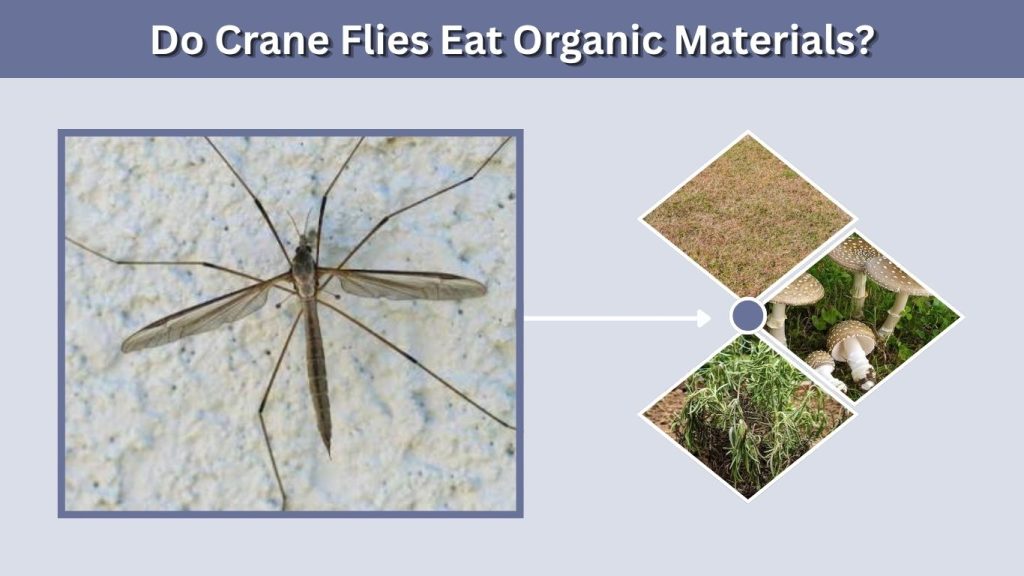 Do Crane Flies Eat Organic Materials?